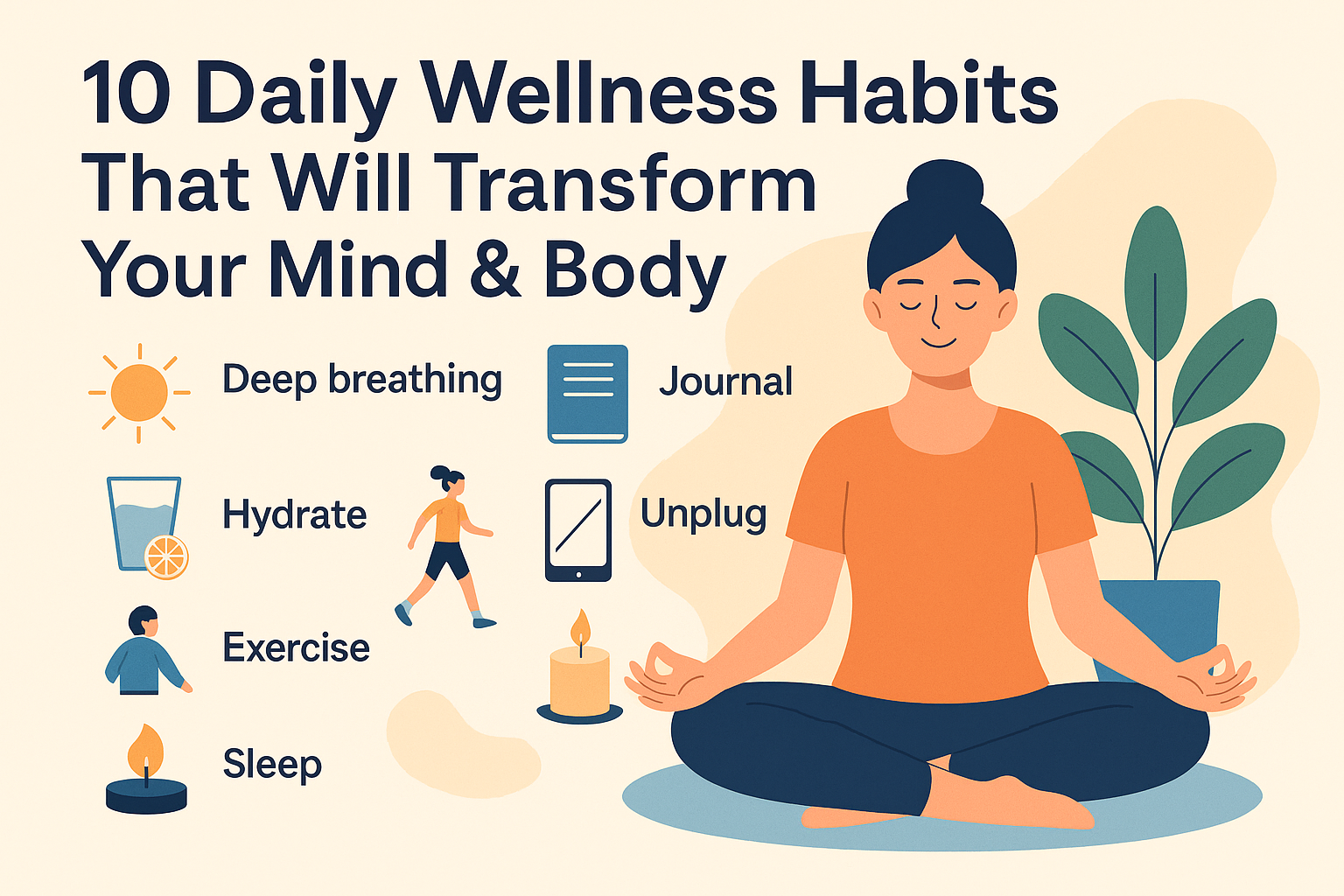 10 Daily Wellness Habits That Will Transform Your Mind & Body

Deep breathing

Hydrate

Exercise

Sleep

Journal

Unplug